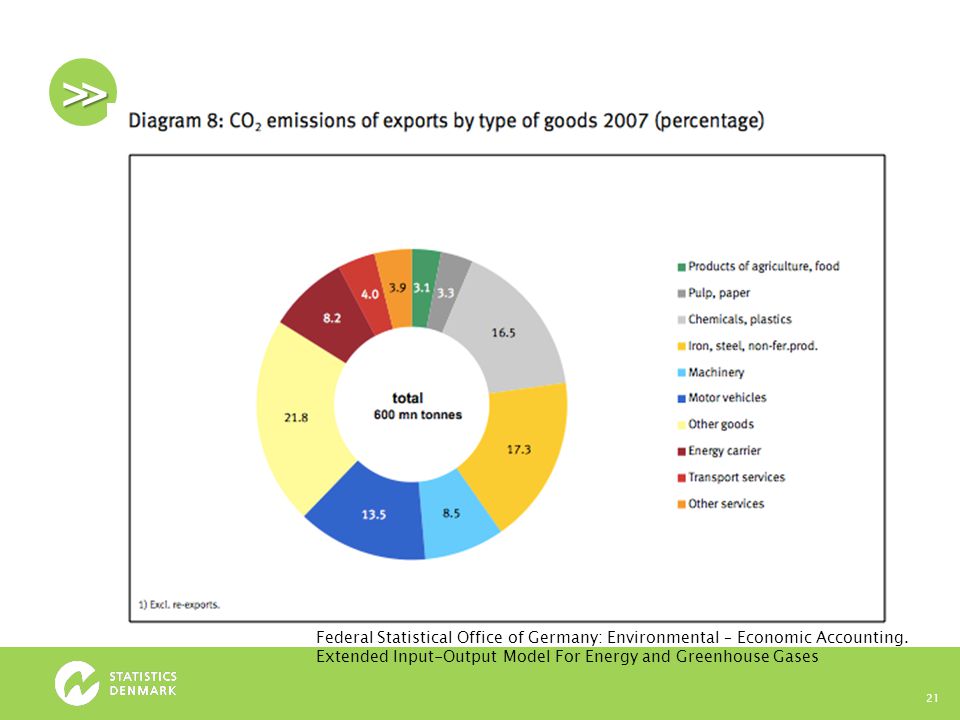 >>

Diagram 8: $CO_2$ emissions of exports by type of goods 2007 (percentage)

3.1
3.3
16.5
17.3
8.5
13.5
21.8
8.2
4.0
3.9

total
600 mn tonnes

Products of agriculture, food
Pulp, paper
Chemicals, plastics
Iron, steel, non-fer.prod.
Machinery
Motor vehicles
Other goods
Energy carrier
Transport services
Other services

1) Excl. re-exports.

Federal Statistical Office of Germany: Environmental – Economic Accounting. Extended Input-Output Model For Energy and Greenhouse Gases

STATISTICS DENMARK

21